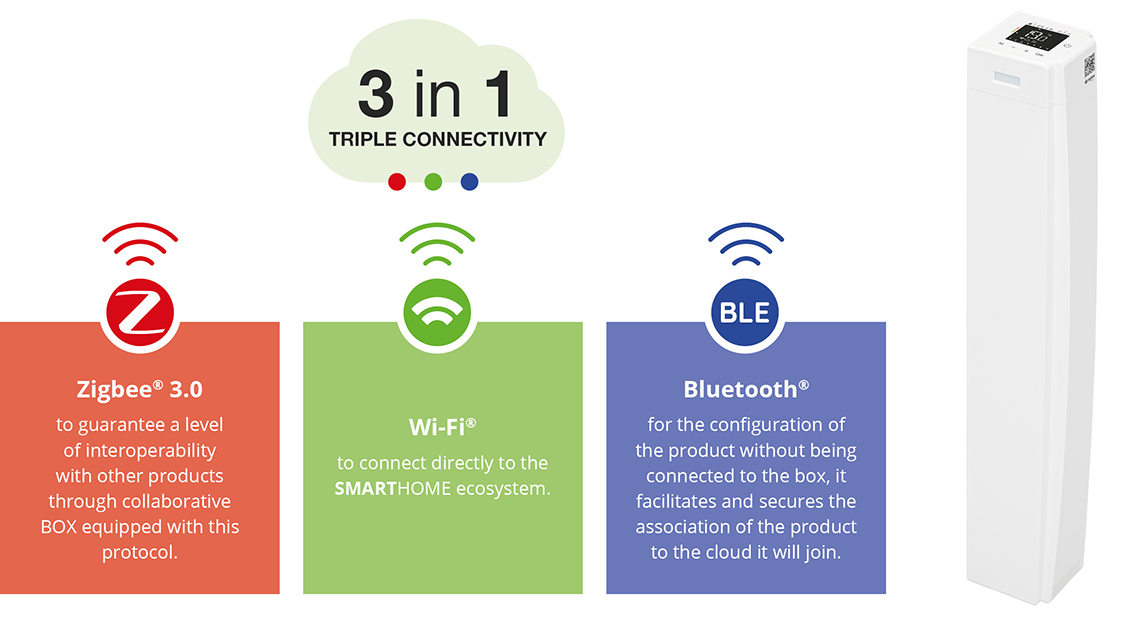 3 in 1
TRIPLE CONNECTIVITY

Z

Zigbee® 3.0
to guarantee a level of interoperability with other products through collaborative BOX equipped with this protocol.

Wi-Fi®
to connect directly to the SMARTHOME ecosystem.

BLE

Bluetooth®
for the configuration of the product without being connected to the box, it facilitates and secures the association of the product to the cloud it will join.